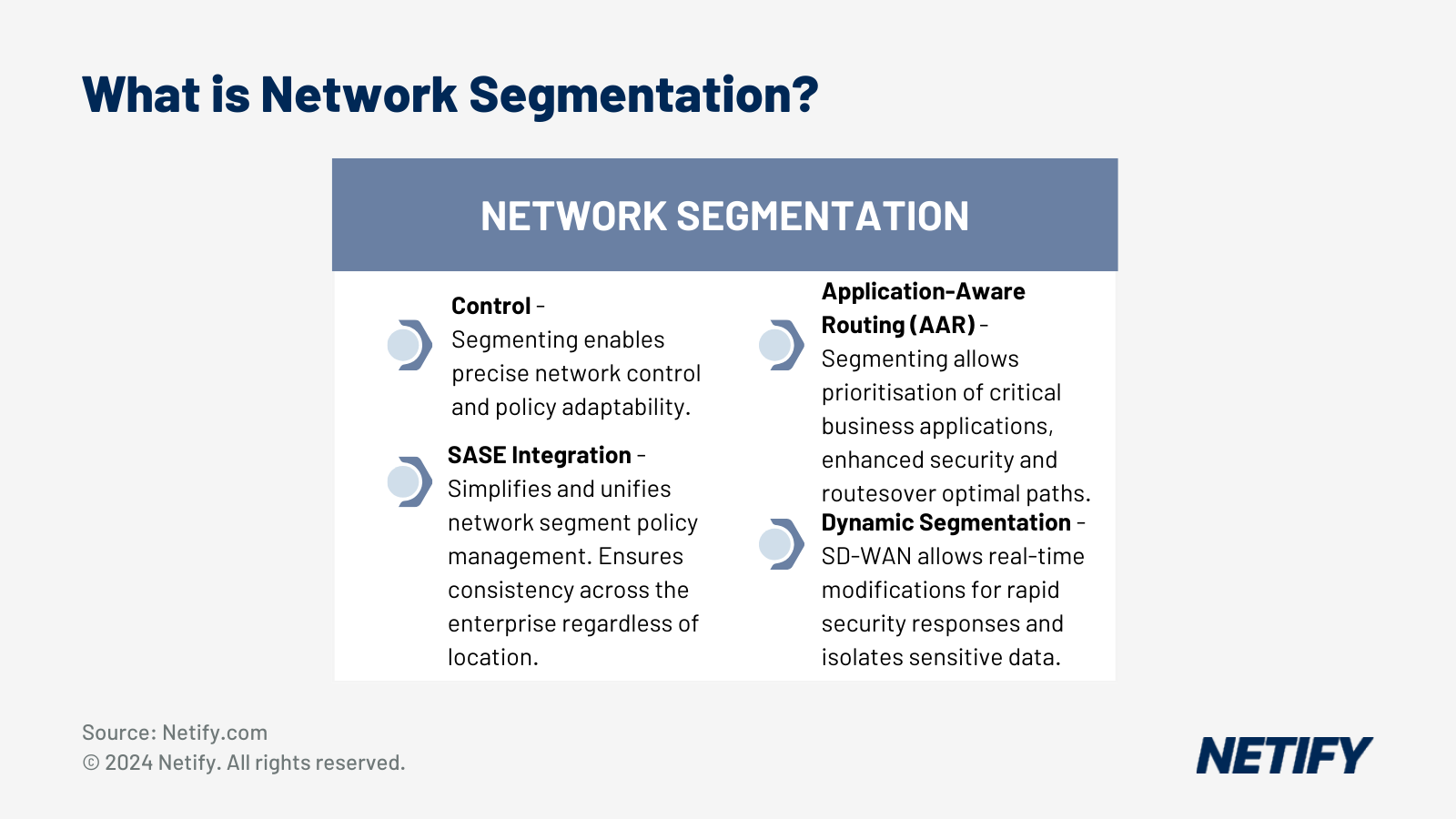 What is Network Segmentation?

NETWORK SEGMENTATION

Control - Segmenting enables precise network control and policy adaptability.

SASE Integration - Simplifies and unifies network segment policy management. Ensures consistency across the enterprise regardless of location.

Application-Aware Routing (AAR) - Segmenting allows prioritisation of critical business applications, enhanced security and routesover optimal paths.

Dynamic Segmentation - SD-WAN allows real-time modifications for rapid security responses and isolates sensitive data.

Source: Netify.com
© 2024 Netify. All rights reserved.

NETIFY